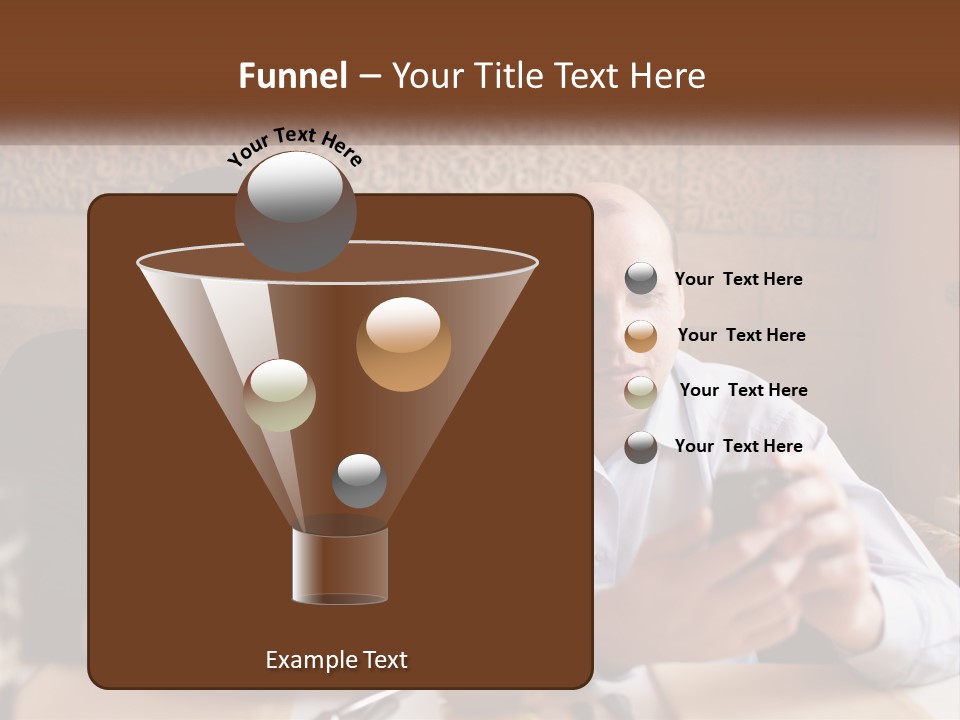 Funnel – Your Title Text Here

Your Text Here

Your Text Here

Your Text Here

Your Text Here

Your Text Here

Example Text